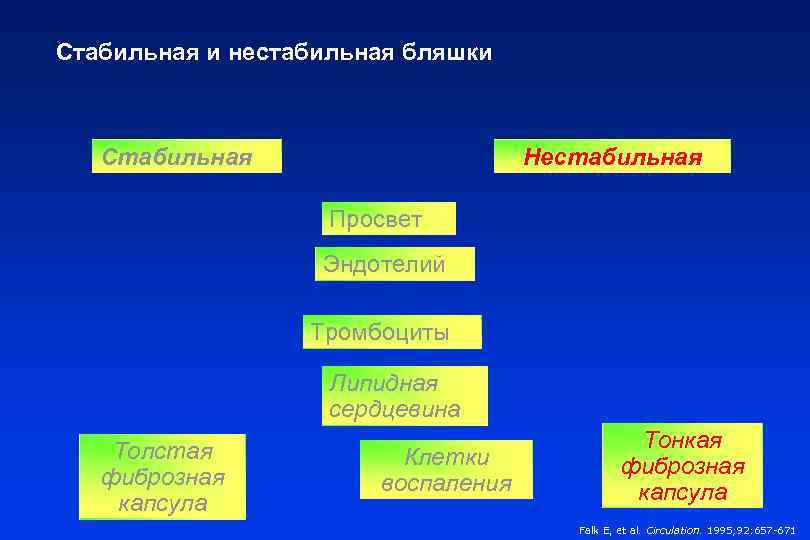 Стабильная и нестабильная бляшки

Стабильная

Нестабильная

Просвет

Эндотелий

Тромбоциты

Липидная сердцевина

Толстая фиброзная капсула

Клетки воспаления

Тонкая фиброзная капсула

Falk E, et al. Circulation. 1995;92:657-671